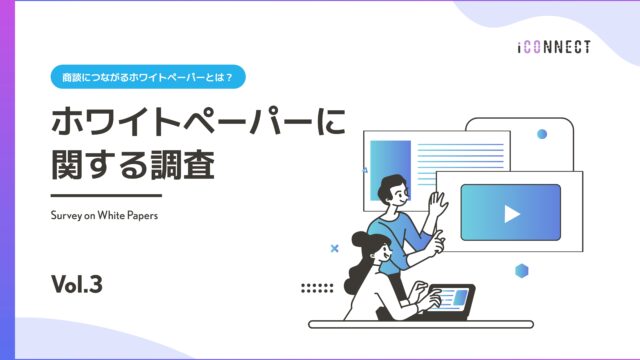 iCONNECT

商談につながるホワイトペーパーとは？

ホワイトペーパーに関する調査

Survey on White Papers

Vol.3